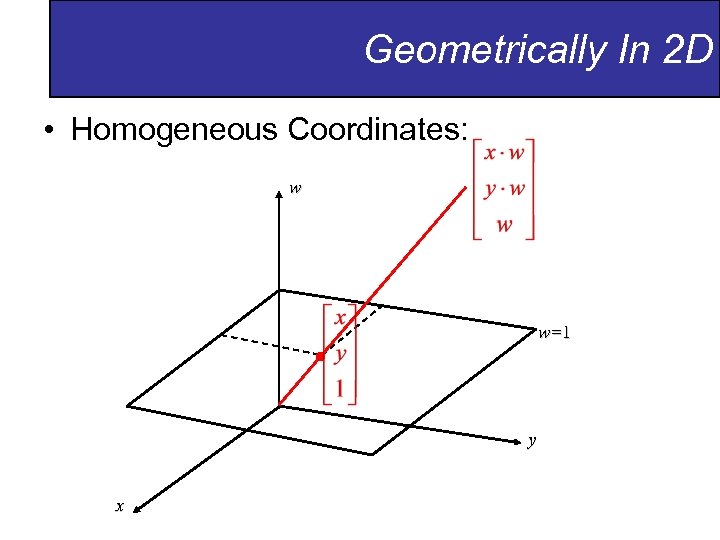 Geometrically In 2D

• Homogeneous Coordinates:

$\begin{bmatrix} x \cdot w \\ y \cdot w \\ w \end{bmatrix}$

$w$

$\begin{bmatrix} x \\ y \\ 1 \end{bmatrix}$

$w=1$

$y$

$x$